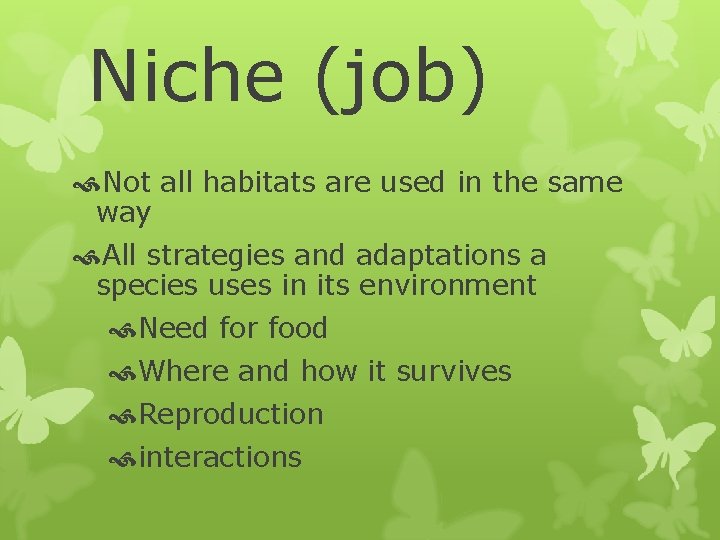 Niche (job)

Not all habitats are used in the same way

All strategies and adaptations a species uses in its environment

Need for food

Where and how it survives

Reproduction

interactions